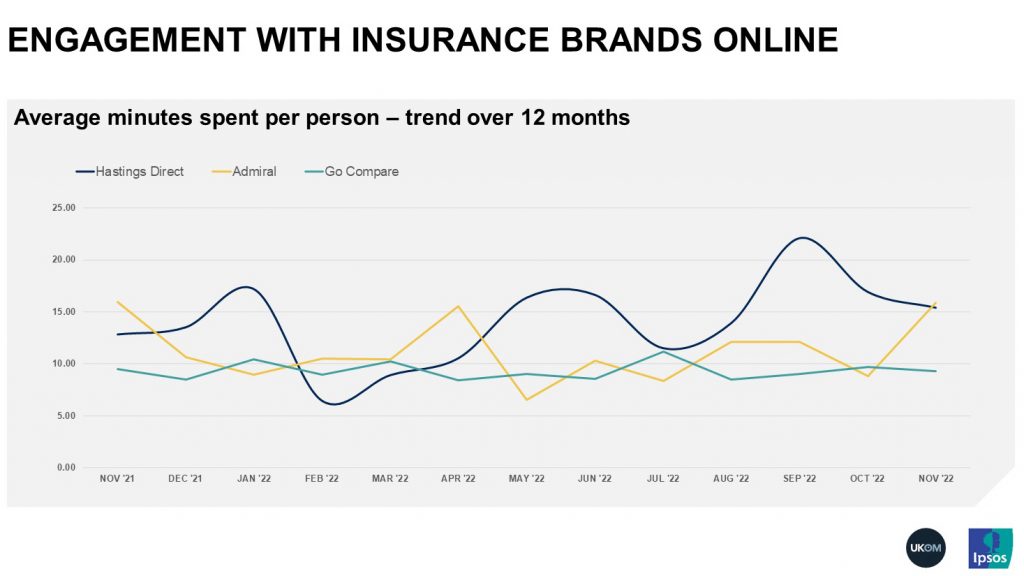 ENGAGEMENT WITH INSURANCE BRANDS ONLINE

Average minutes spent per person – trend over 12 months

Hastings Direct
Admiral
Go Compare

25.00
20.00
15.00
10.00
5.00
0.00

NOV '21
DEC '21
JAN '22
FEB '22
MAR '22
APR '22
MAY '22
JUN '22
JUL '22
AUG '22
SEP '22
OCT '22
NOV '22

UKOM
Ipsos